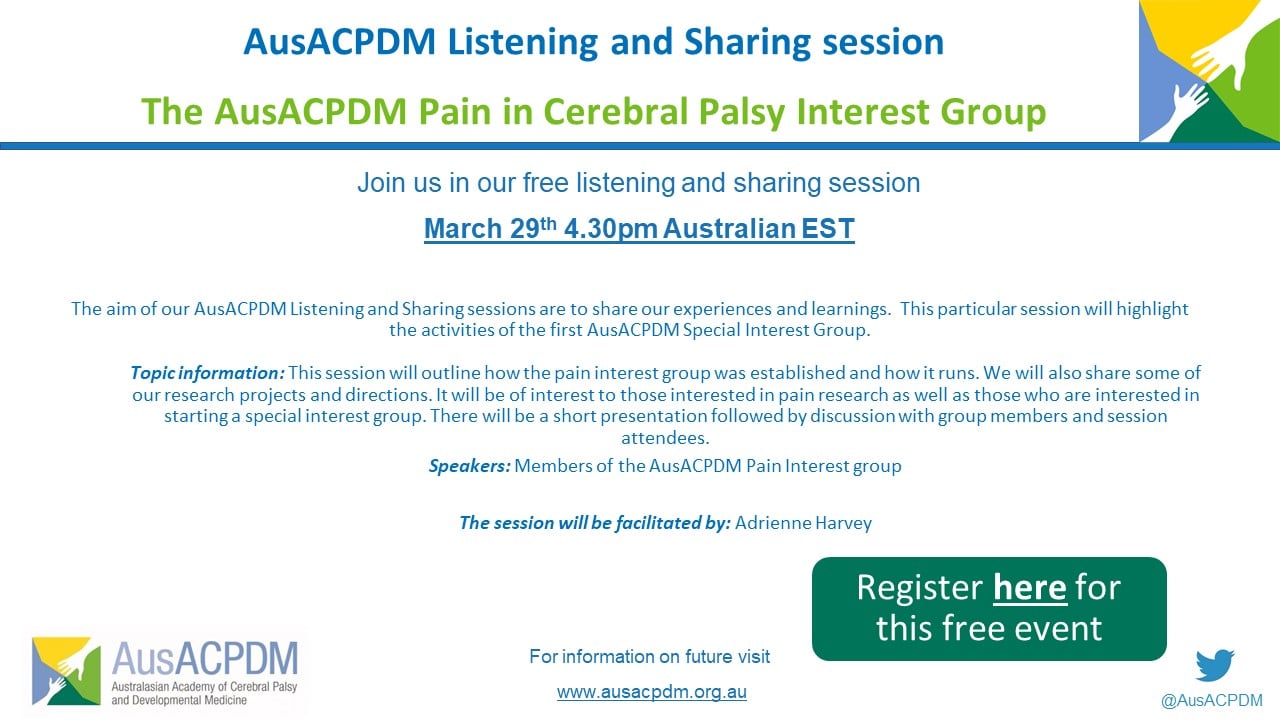 AusACPDM Listening and Sharing session

The AusACPDM Pain in Cerebral Palsy Interest Group

Join us in our free listening and sharing session

March 29$^{th}$ 4.30pm Australian EST

The aim of our AusACPDM Listening and Sharing sessions are to share our experiences and learnings. This particular session will highlight the activities of the first AusACPDM Special Interest Group.

Topic information: This session will outline how the pain interest group was established and how it runs. We will also share some of our research projects and directions. It will be of interest to those interested in pain research as well as those who are interested in starting a special interest group. There will be a short presentation followed by discussion with group members and session attendees.

Speakers: Members of the AusACPDM Pain Interest group

The session will be facilitated by: Adrienne Harvey

Register here for this free event

AusACPDM
Australasian Academy of Cerebral Palsy and Developmental Medicine

For information on future visit
www.ausacpdm.org.au

@AusACPDM